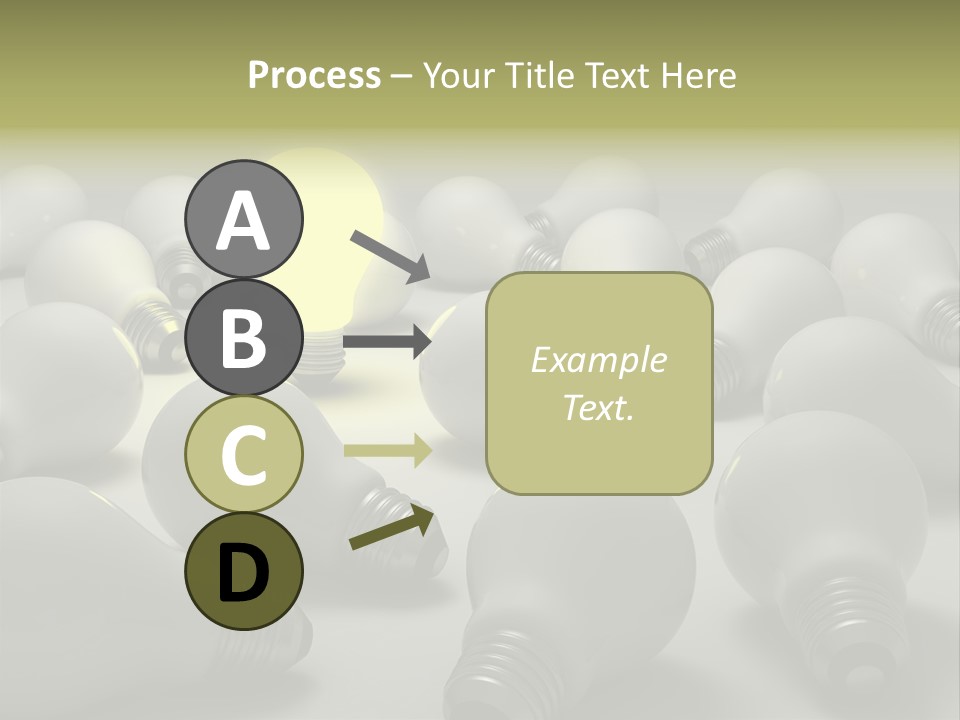 Process – Your Title Text Here

A

B

C

D

Example Text.